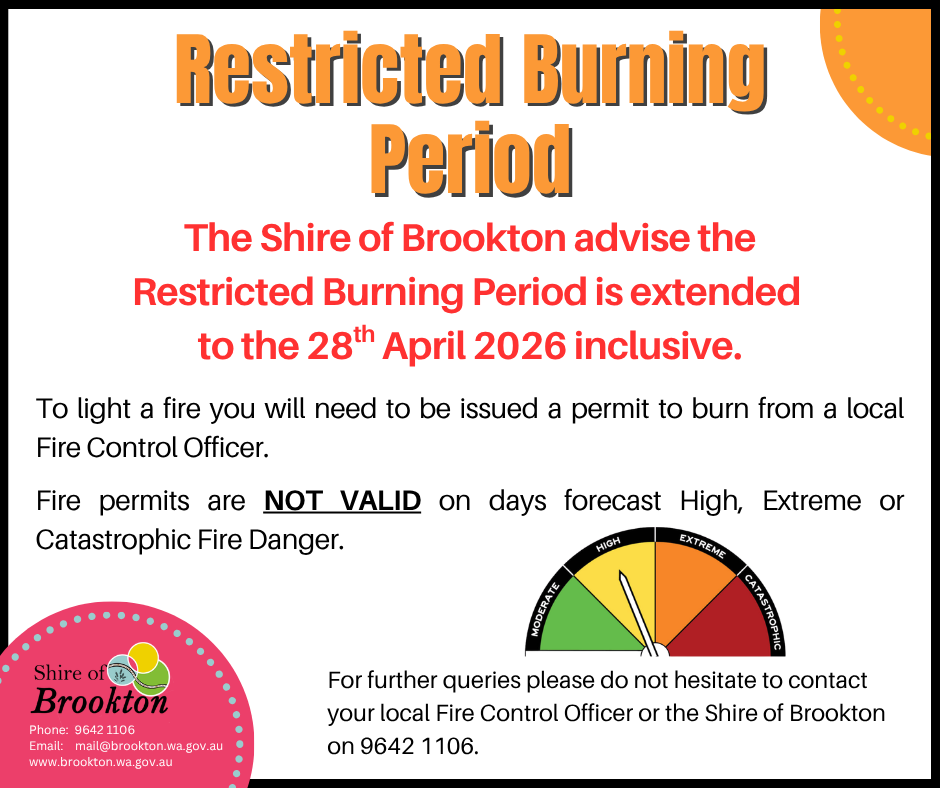 Restricted Burning Period

The Shire of Brookton advise the Restricted Burning Period is extended to the 28$^{th}$ April 2026 inclusive.

To light a fire you will need to be issued a permit to burn from a local Fire Control Officer.

Fire permits are NOT VALID on days forecast High, Extreme or Catastrophic Fire Danger.

MODERATE HIGH EXTREME CATASTROPHIC

Shire of Brookton
Phone: 9642 1106
Email: mail@brookton.wa.gov.au
www.brookton.wa.gov.au

For further queries please do not hesitate to contact your local Fire Control Officer or the Shire of Brookton on 9642 1106.